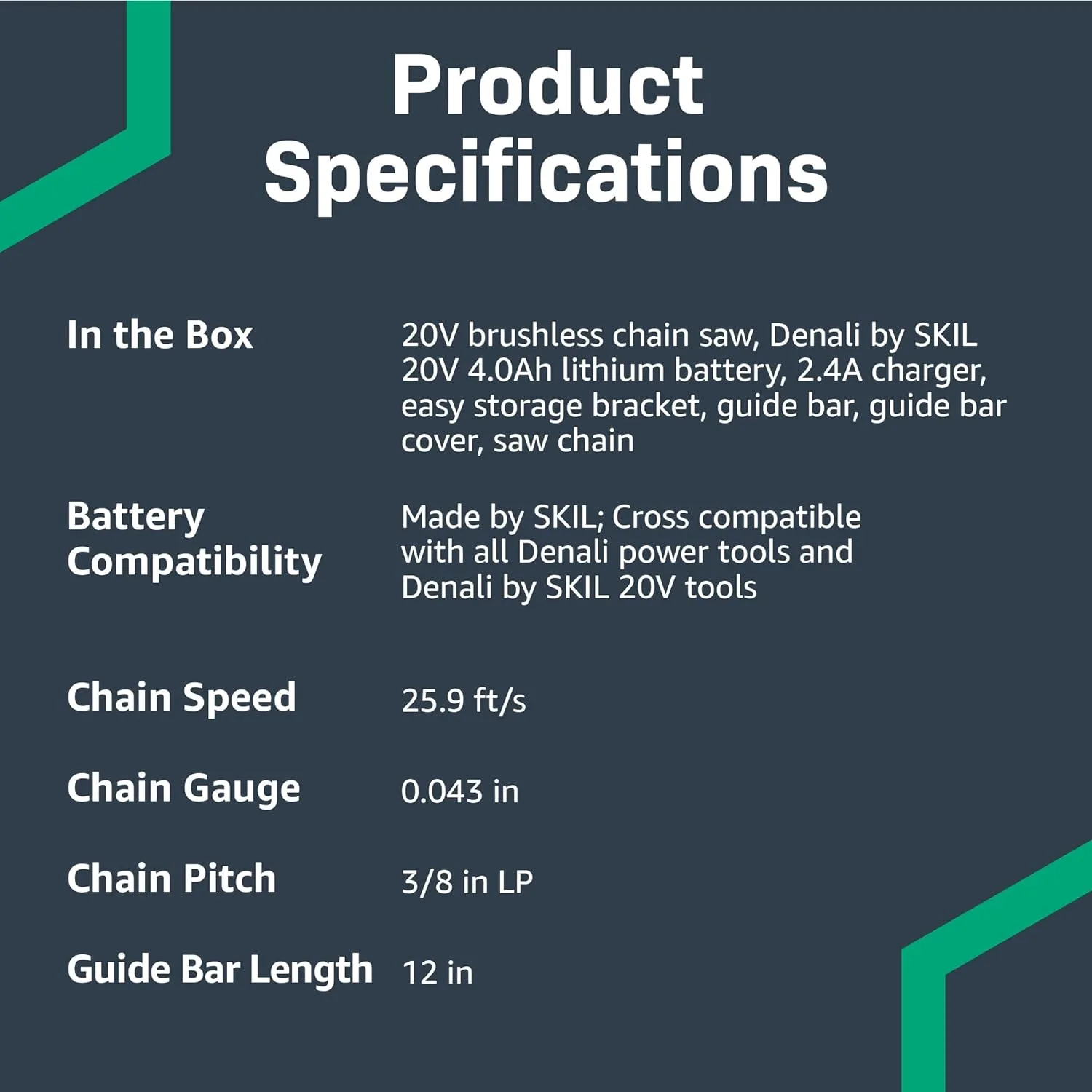 Product Specifications

| | |
|---|---|
| In the Box | 20V brushless chain saw, Denali by SKIL 20V 4.0Ah lithium battery, 2.4A charger, easy storage bracket, guide bar, guide bar cover, saw chain |
| Battery Compatibility | Made by SKIL; Cross compatible with all Denali power tools and Denali by SKIL 20V tools |
| Chain Speed | 25.9 ft/s |
| Chain Gauge | 0.043 in |
| Chain Pitch | 3/8 in LP |
| Guide Bar Length | 12 in |